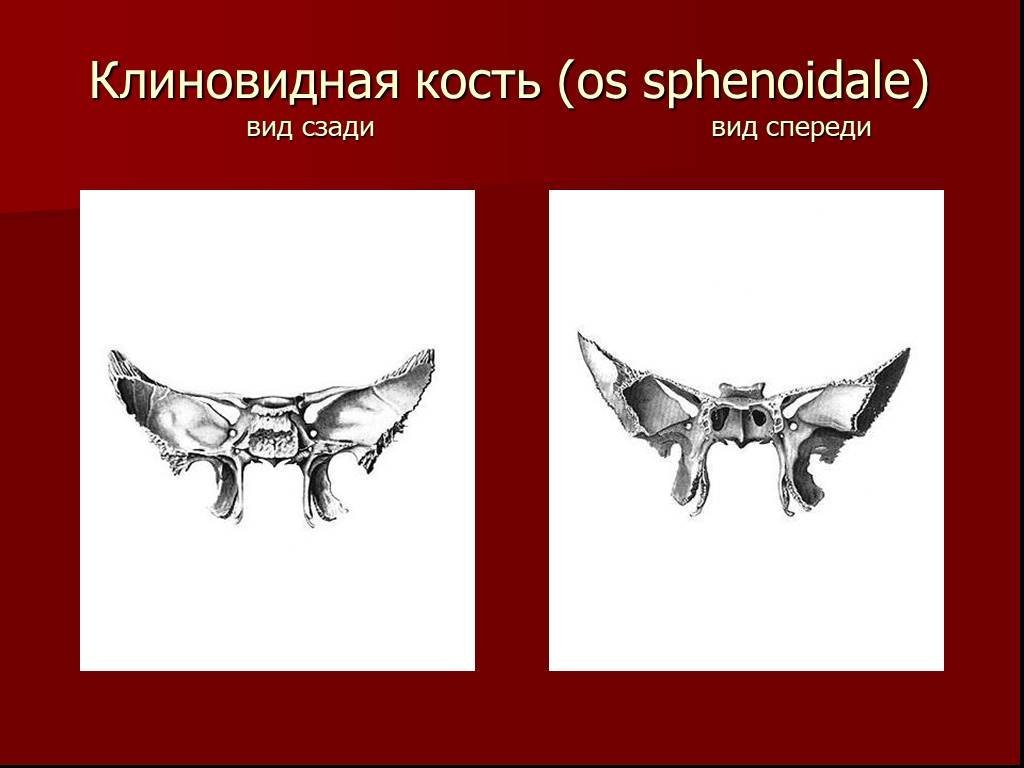 Клиновидная кость (os sphenoidale)

вид сзади

вид спереди